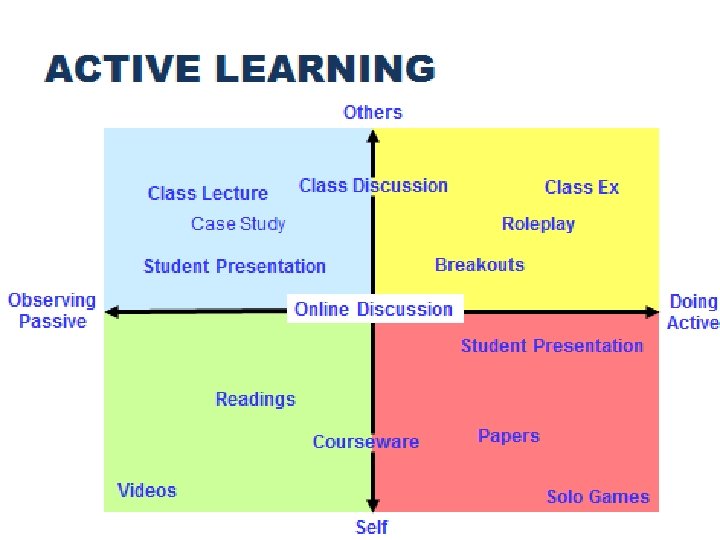 ACTIVE LEARNING

Others

Class Lecture

Class Discussion

Class Ex

Case Study

Roleplay

Student Presentation

Breakouts

Observing
Passive

Online Discussion

Doing
Active

Student Presentation

Readings

Courseware

Papers

Videos

Solo Games

Self